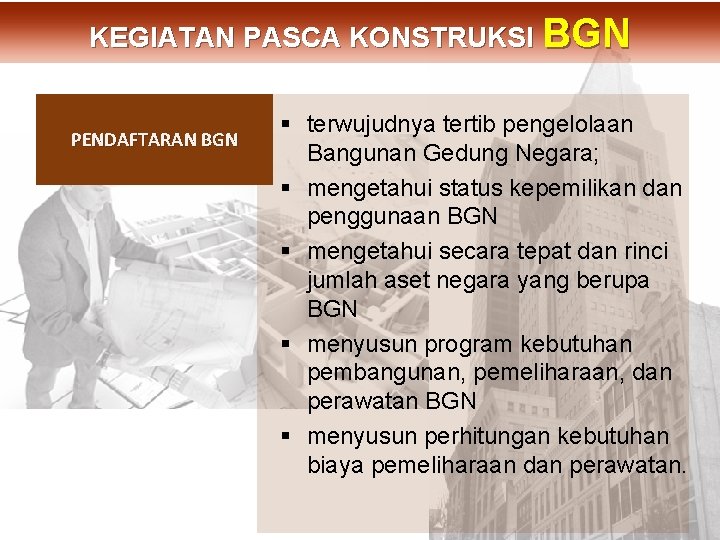 KEGIATAN PASCA KONSTRUKSI BGN

PENDAFTARAN BGN

• terwujudnya tertib pengelolaan Bangunan Gedung Negara;
• mengetahui status kepemilikan dan penggunaan BGN
• mengetahui secara tepat dan rinci jumlah aset negara yang berupa BGN
• menyusun program kebutuhan pembangunan, pemeliharaan, dan perawatan BGN
• menyusun perhitungan kebutuhan biaya pemeliharaan dan perawatan.